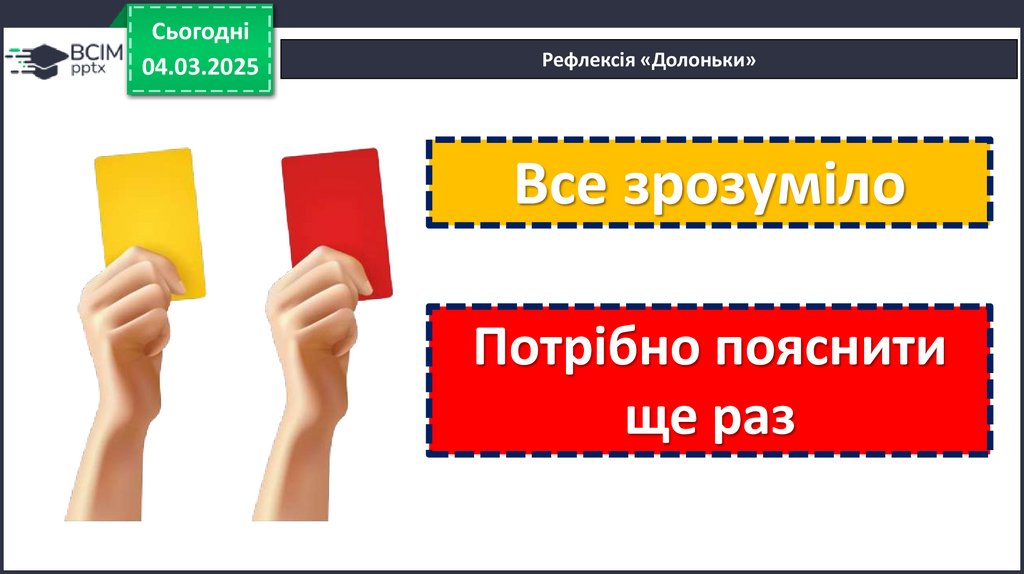 ВСІМ
pptx

Сьогодні
04.03.2025

Рефлексія «Долоньки»

Все зрозуміло

Потрібно пояснити ще раз